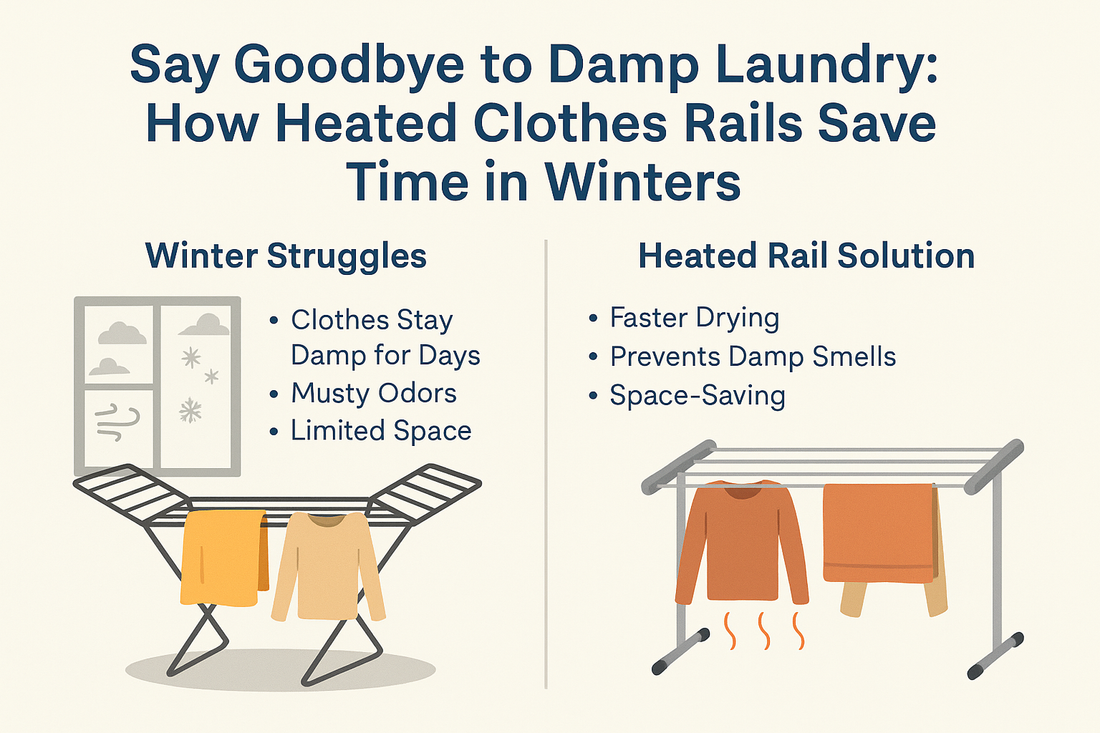 Say Goodbye to Damp Laundry: How Heated Clothes Rails Save Time in Winters

Winter Struggles

• Clothes Stay Damp for Days
• Musty Odors
• Limited Space

Heated Rail Solution

• Faster Drying
• Prevents Damp Smells
• Space-Saving